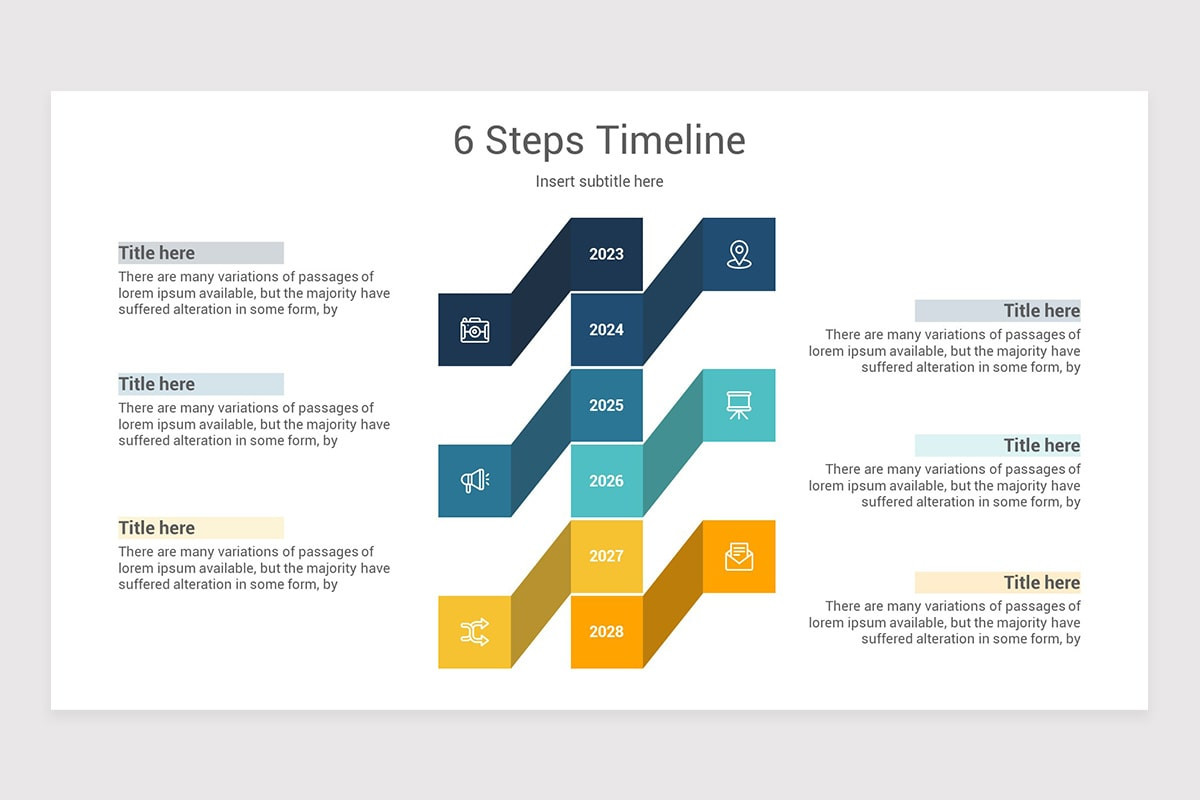 6 Steps Timeline

Insert subtitle here

Title here

There are many variations of passages of lorem ipsum available, but the majority have suffered alteration in some form, by

Title here

There are many variations of passages of lorem ipsum available, but the majority have suffered alteration in some form, by

Title here

There are many variations of passages of lorem ipsum available, but the majority have suffered alteration in some form, by

2023

2024

2025

2026

2027

2028

Title here

There are many variations of passages of lorem ipsum available, but the majority have suffered alteration in some form, by

Title here

There are many variations of passages of lorem ipsum available, but the majority have suffered alteration in some form, by

Title here

There are many variations of passages of lorem ipsum available, but the majority have suffered alteration in some form, by